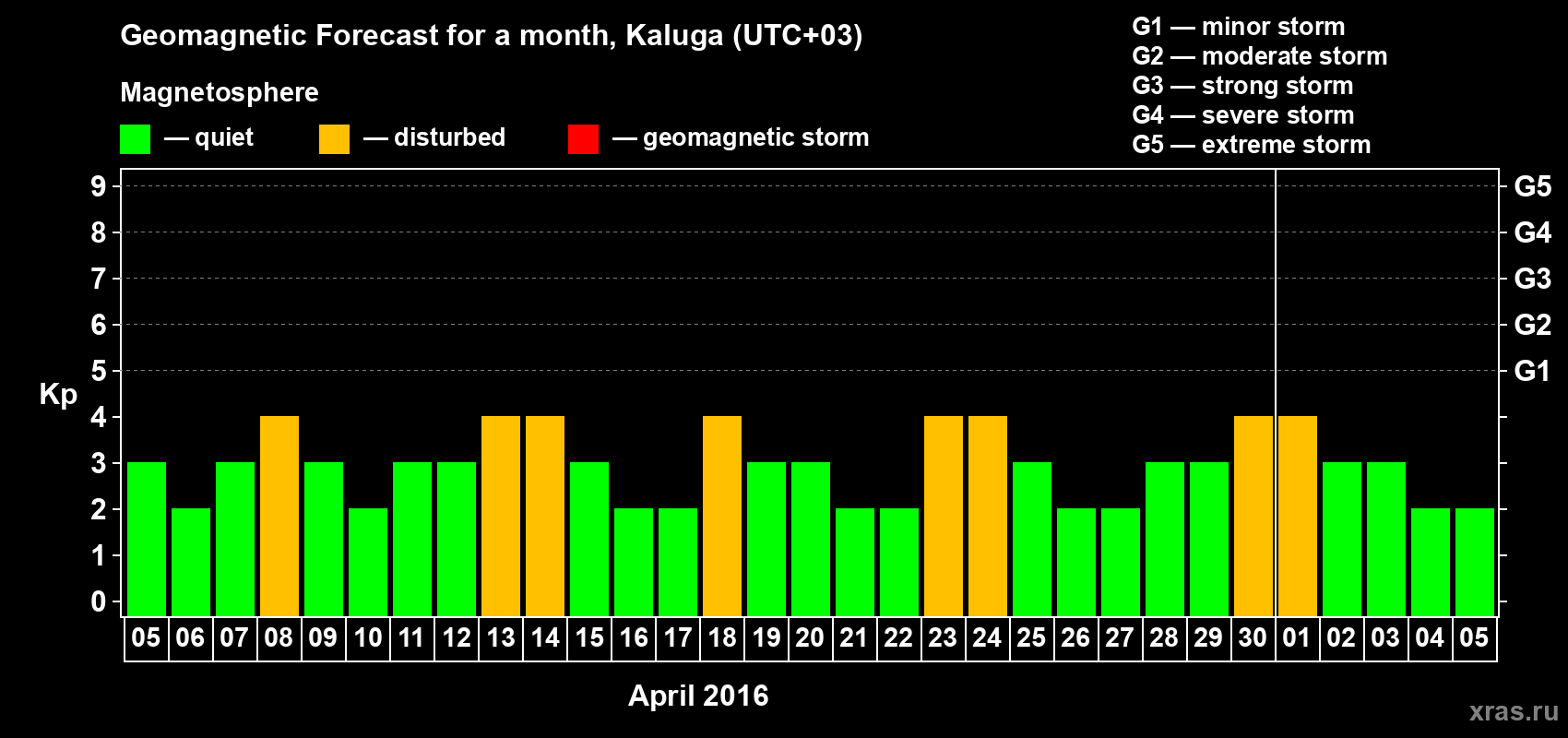 Geomagnetic Forecast for a month, Kaluga (UTC+03)

Magnetosphere

— quiet — disturbed — geomagnetic storm

G1 — minor storm
G2 — moderate storm
G3 — strong storm
G4 — severe storm
G5 — extreme storm

Kp

9 8 7 6 5 4 3 2 1 0

G5 G4 G3 G2 G1

05 06 07 08 09 10 11 12 13 14 15 16 17 18 19 20 21 22 23 24 25 26 27 28 29 30 01 02 03 04 05

April 2016

xras.ru